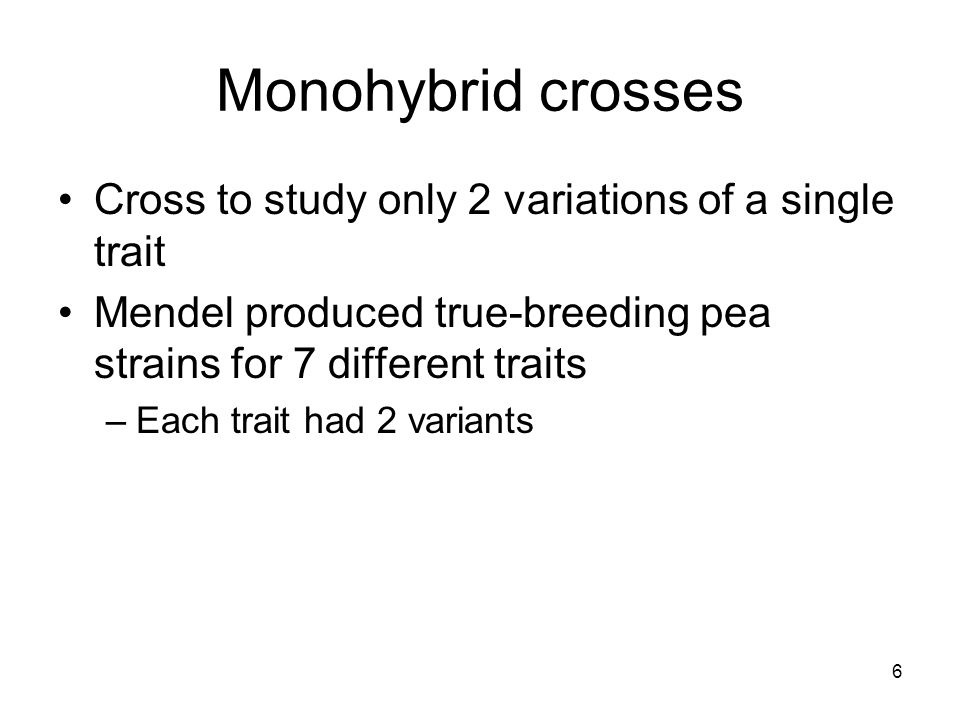 Monohybrid crosses

• Cross to study only 2 variations of a single trait

• Mendel produced true-breeding pea strains for 7 different traits

– Each trait had 2 variants

6